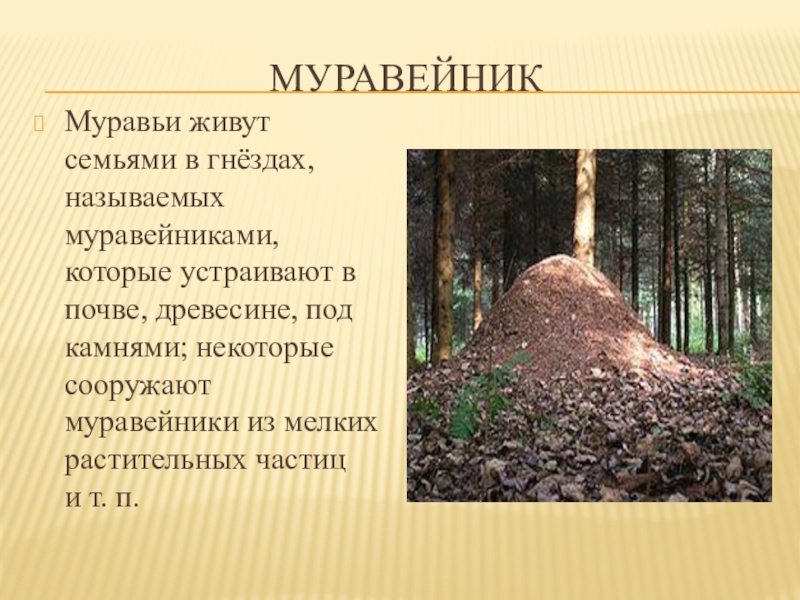 МУРАВЕЙНИК

Муравьи живут семьями в гнёздах, называемых муравейниками, которые устраивают в почве, древесине, под камнями; некоторые сооружают муравейники из мелких растительных частиц и т. п.